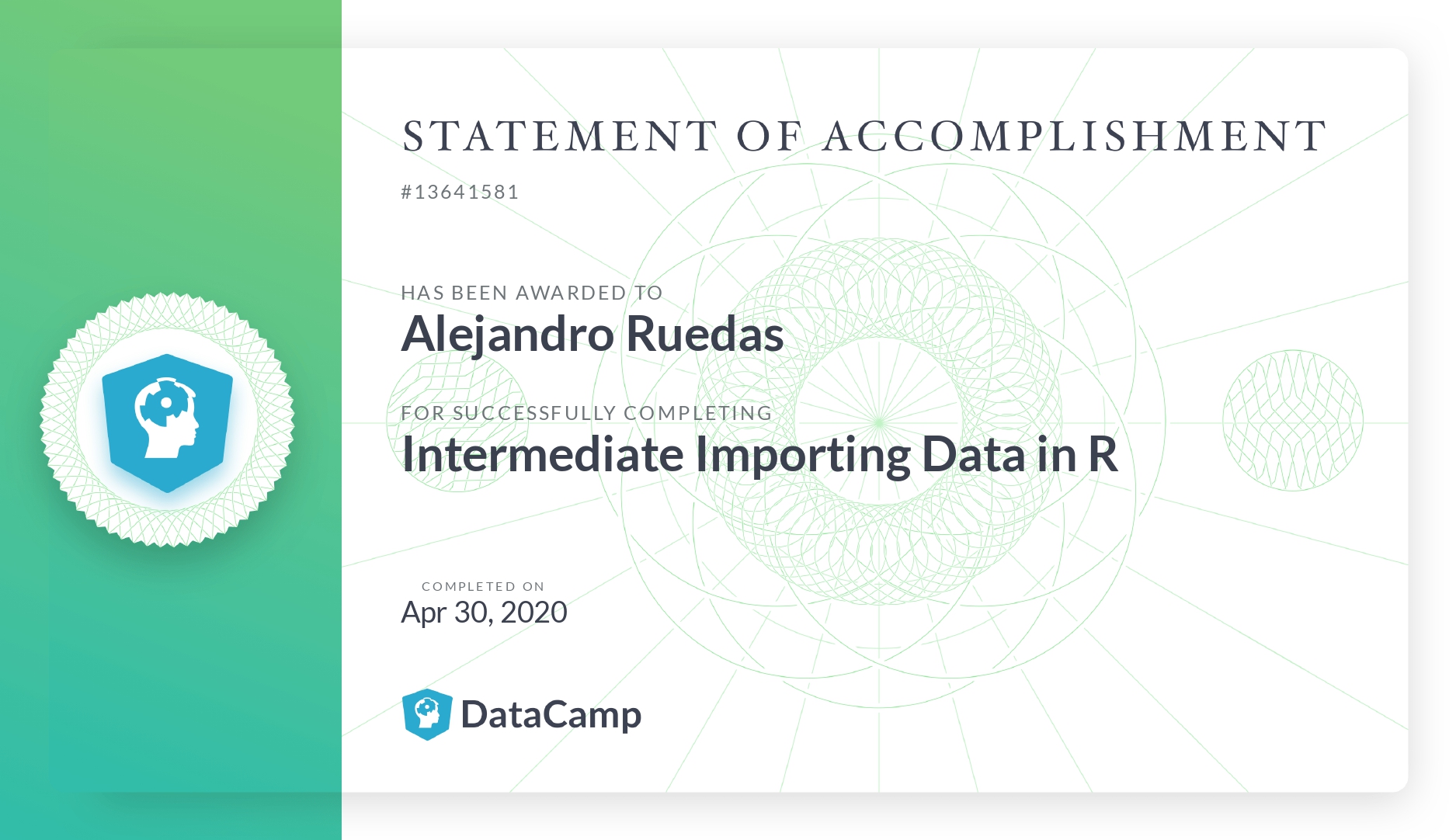 STATEMENT OF ACCOMPLISHMENT

#13641581

HAS BEEN AWARDED TO

Alejandro Ruedas

FOR SUCCESSFULLY COMPLETING

Intermediate Importing Data in R

COMPLETED ON

Apr 30, 2020

DataCamp